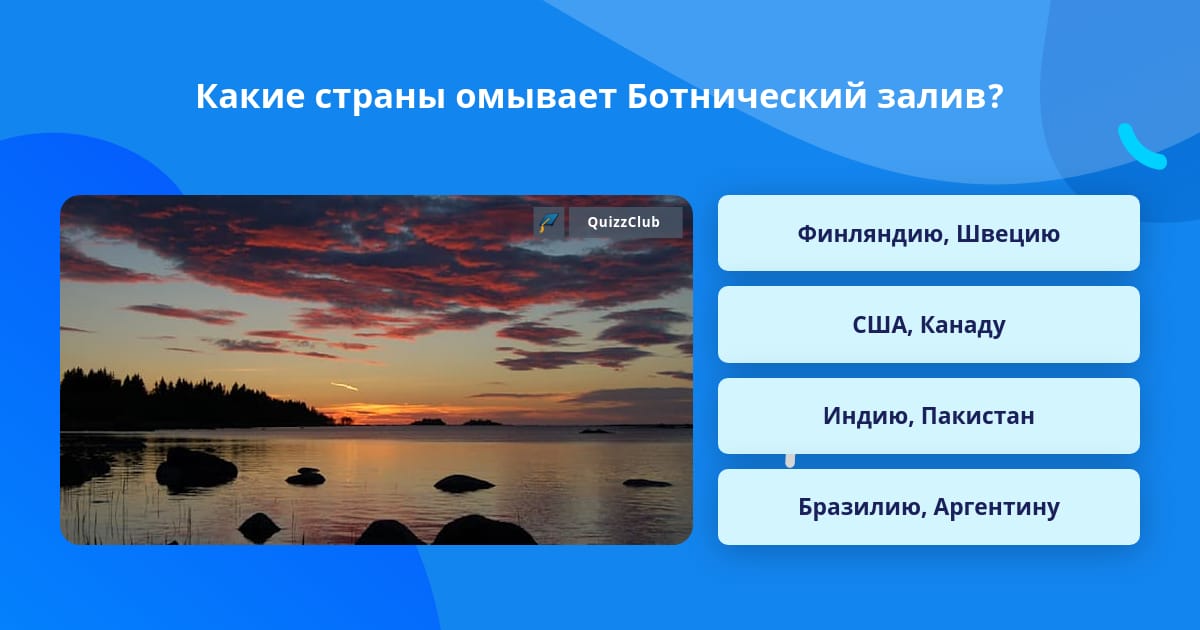 Какие страны омывает Ботнический залив?

QuizzClub

Финляндию, Швецию

США, Канаду

Индию, Пакистан

Бразилию, Аргентину